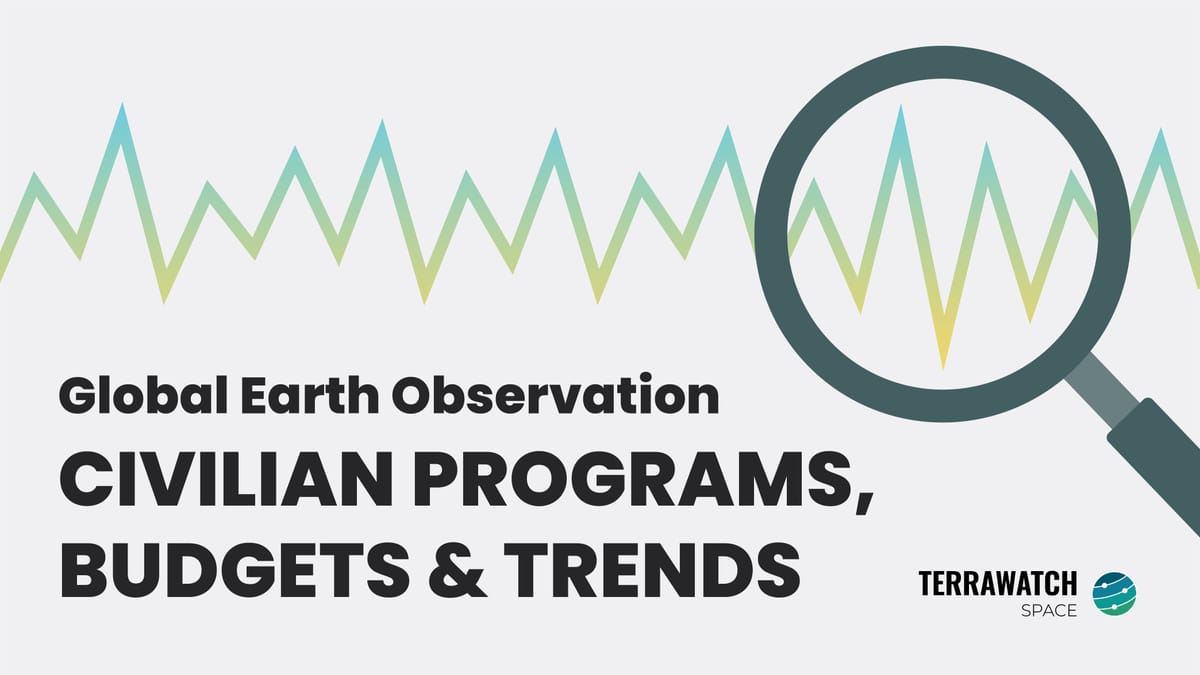 Global Earth Observation

CIVILIAN PROGRAMS, BUDGETS & TRENDS

TERRAWATCH SPACE